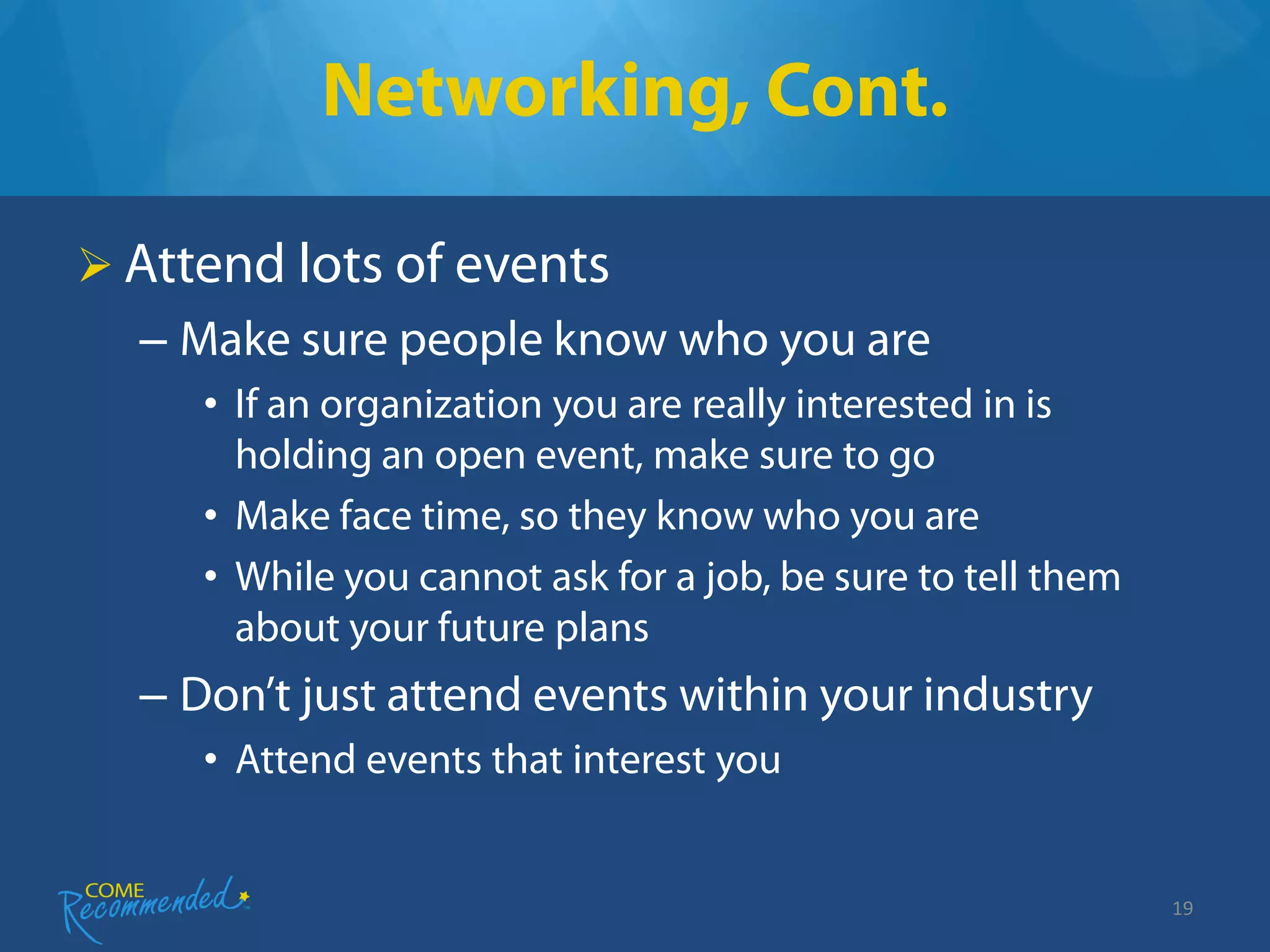 Networking, Cont.

➢ Attend lots of events

– Make sure people know who you are

• If an organization you are really interested in is holding an open event, make sure to go

• Make face time, so they know who you are

• While you cannot ask for a job, be sure to tell them about your future plans

– Don't just attend events within your industry

• Attend events that interest you

COME Recommended™

19